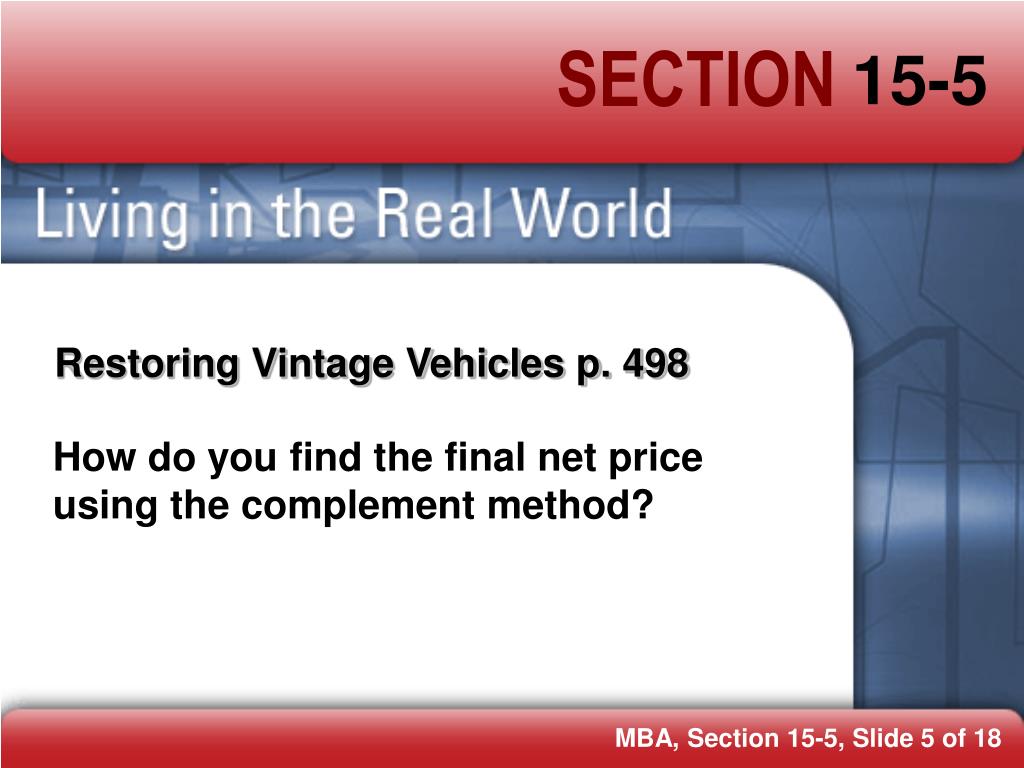 SECTION 15-5

Living in the Real World

Restoring Vintage Vehicles p. 498

How do you find the final net price using the complement method?

MBA, Section 15-5, Slide 5 of 18